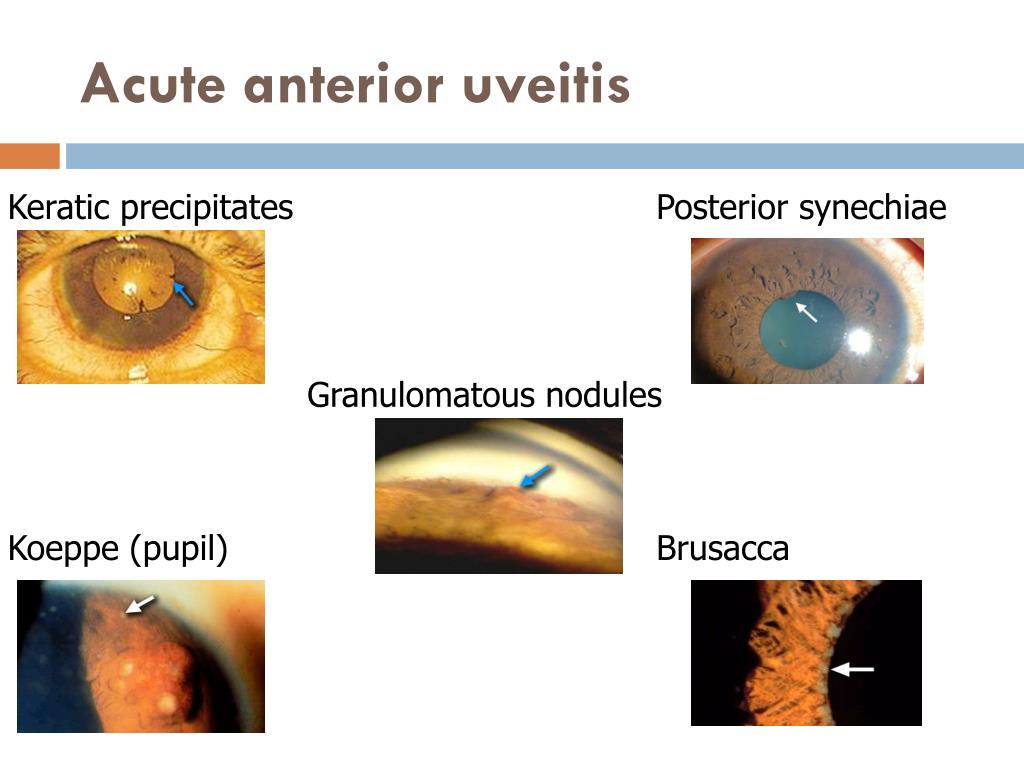 Acute anterior uveitis

Keratic precipitates

Posterior synechiae

Granulomatous nodules

Koeppe (pupil)

Brusacca